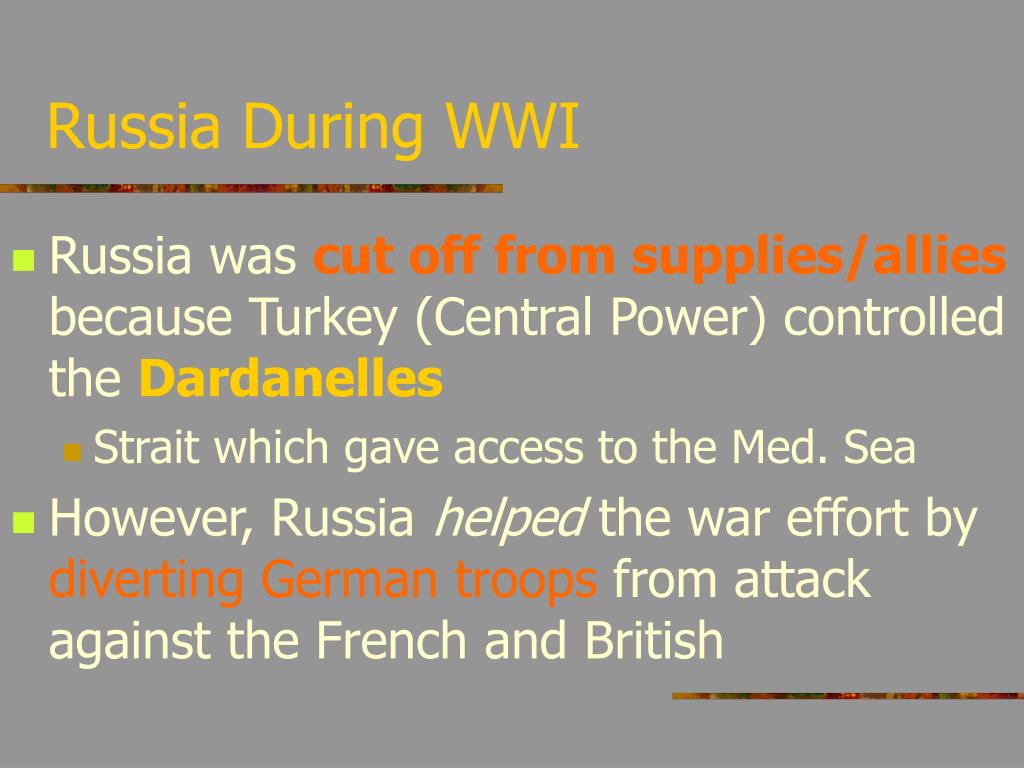 Russia During WWI

Russia was cut off from supplies/allies because Turkey (Central Power) controlled the Dardanelles

Strait which gave access to the Med. Sea

However, Russia helped the war effort by diverting German troops from attack against the French and British